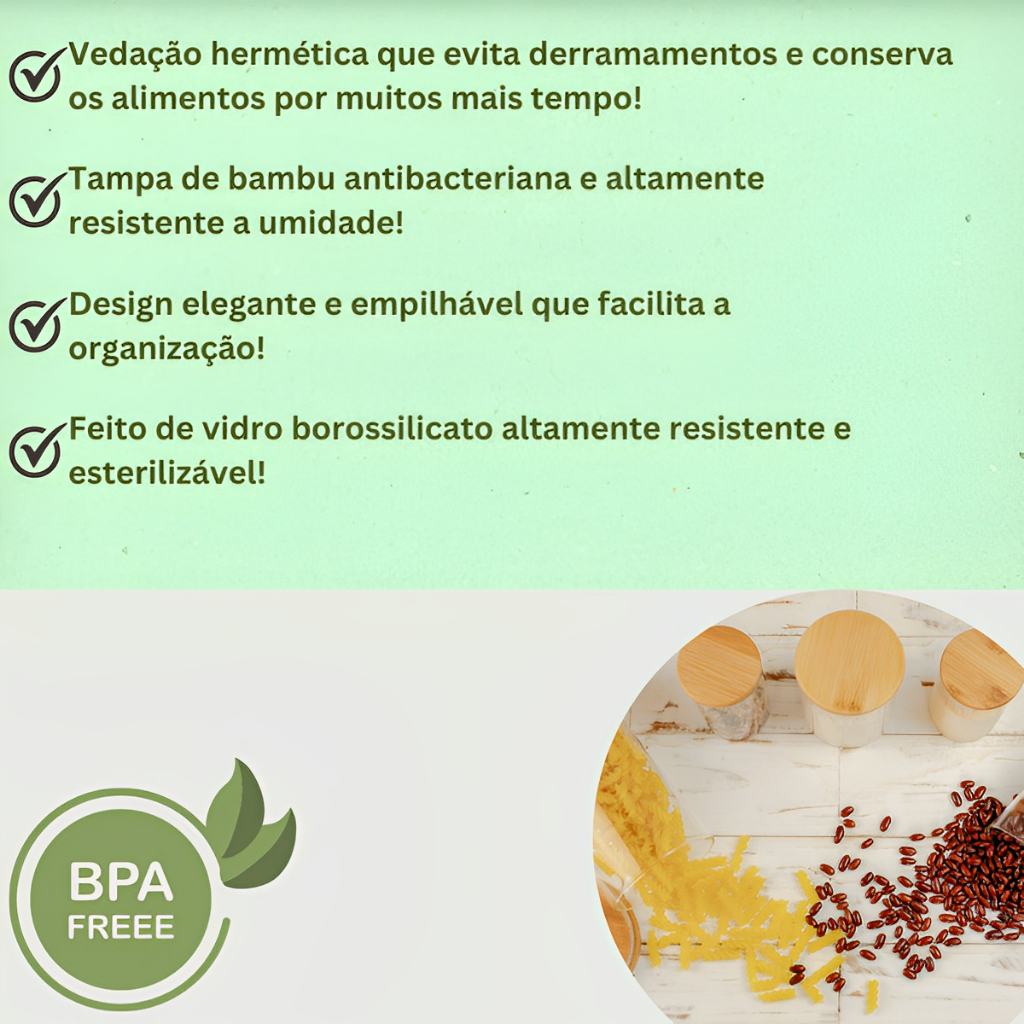 Vedação hermética que evita derramamentos e conserva os alimentos por muitos mais tempo!

Tampa de bambu antibacteriana e altamente resistente a umidade!

Design elegante e empilhável que facilita a organização!

Feito de vidro borossilicato altamente resistente e esterilizável!

BPA
FREEE